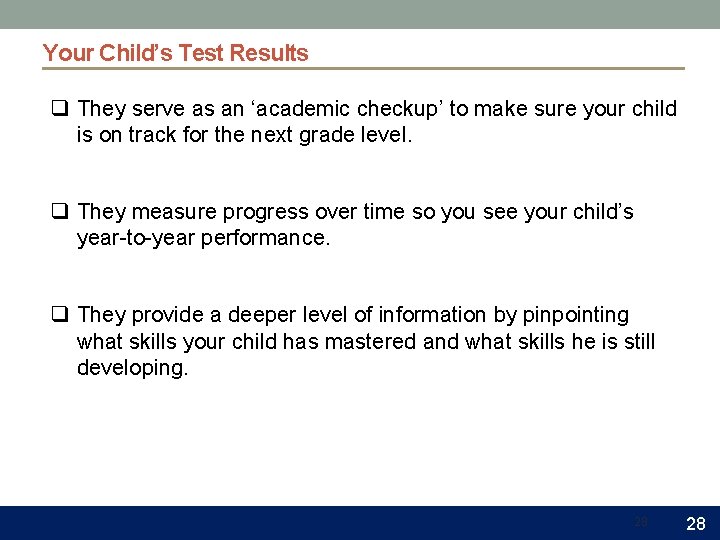 Your Child's Test Results

❑ They serve as an 'academic checkup' to make sure your child is on track for the next grade level.

❑ They measure progress over time so you see your child's year-to-year performance.

❑ They provide a deeper level of information by pinpointing what skills your child has mastered and what skills he is still developing.

28

28